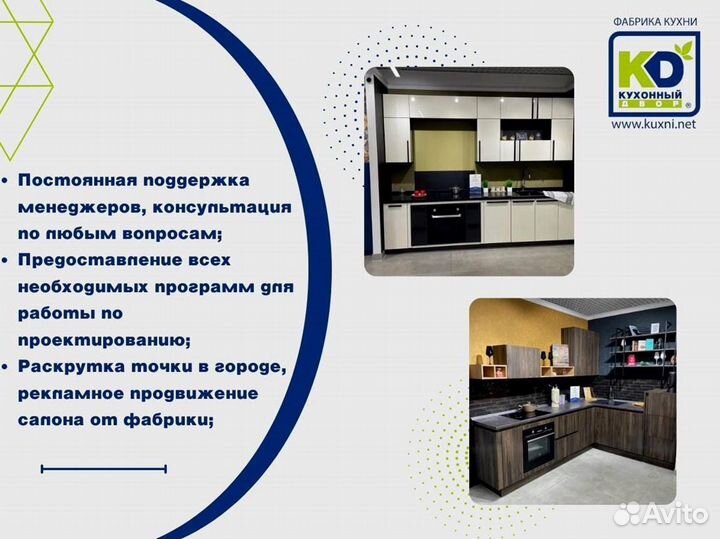 ФАБРИКА КУХНИ
KD
КУХОННЫЙ ДВОР
www.kuxni.net

• Постоянная поддержка менеджеров, консультация по любым вопросам;
• Предоставление всех необходимых программ для работы по проектированию;
• Раскрутка точки в городе, рекламное продвижение салона от фабрики;

Avito